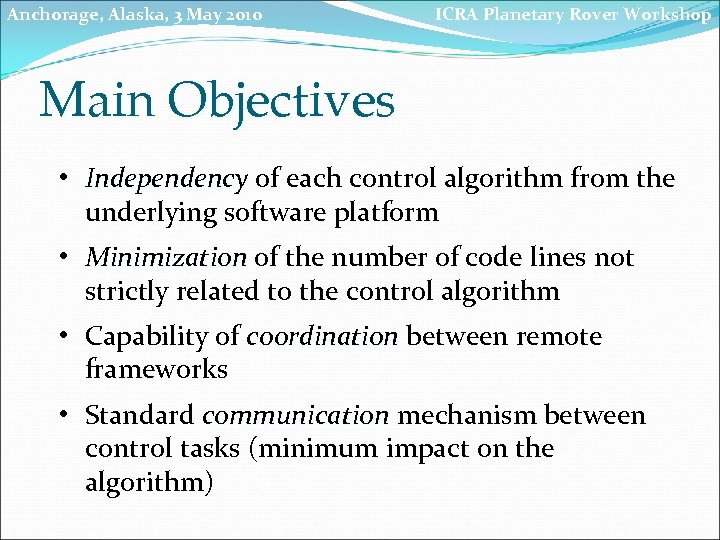 Anchorage, Alaska, 3 May 2010

ICRA Planetary Rover Workshop

Main Objectives

• Independency of each control algorithm from the underlying software platform

• Minimization of the number of code lines not strictly related to the control algorithm

• Capability of coordination between remote frameworks

• Standard communication mechanism between control tasks (minimum impact on the algorithm)